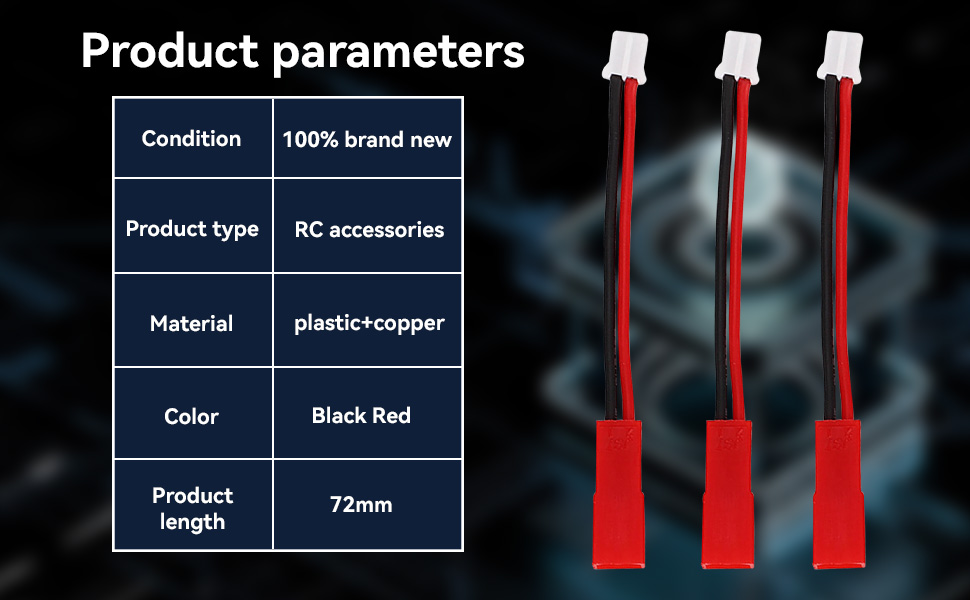 Product parameters

| Condition | 100% brand new |
|---|---|
| Product type | RC accessories |
| Material | plastic+copper |
| Color | Black Red |
| Product length | 72mm |